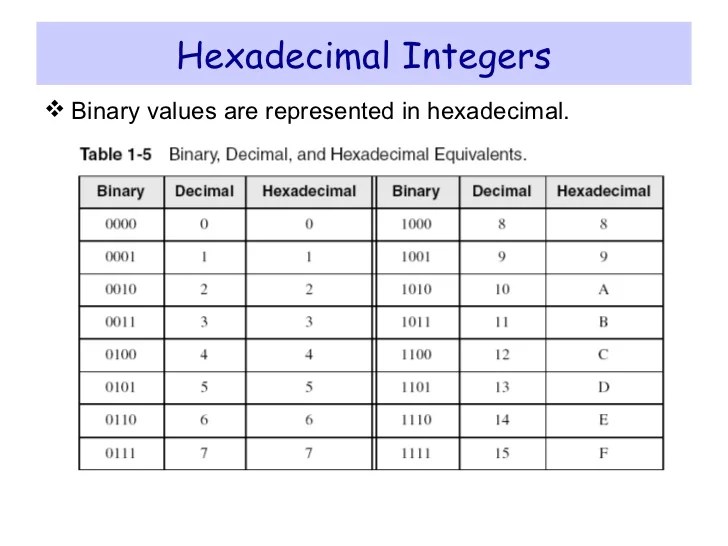 Hexadecimal Integers

❖ Binary values are represented in hexadecimal.

Table 1-5 Binary, Decimal, and Hexadecimal Equivalents.

| Binary | Decimal | Hexadecimal | Binary | Decimal | Hexadecimal |
|---|---|---|---|---|---|
| 0000 | 0 | 0 | 1000 | 8 | 8 |
| 0001 | 1 | 1 | 1001 | 9 | 9 |
| 0010 | 2 | 2 | 1010 | 10 | A |
| 0011 | 3 | 3 | 1011 | 11 | B |
| 0100 | 4 | 4 | 1100 | 12 | C |
| 0101 | 5 | 5 | 1101 | 13 | D |
| 0110 | 6 | 6 | 1110 | 14 | E |
| 0111 | 7 | 7 | 1111 | 15 | F |